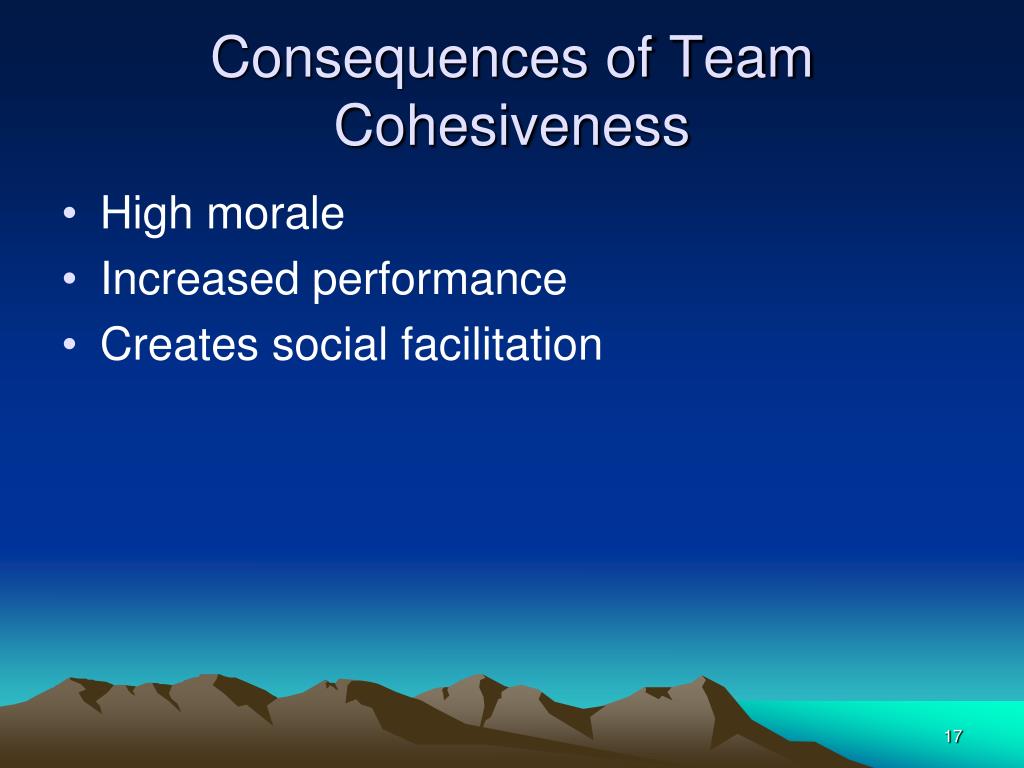 Consequences of Team Cohesiveness

• High morale
• Increased performance
• Creates social facilitation

17